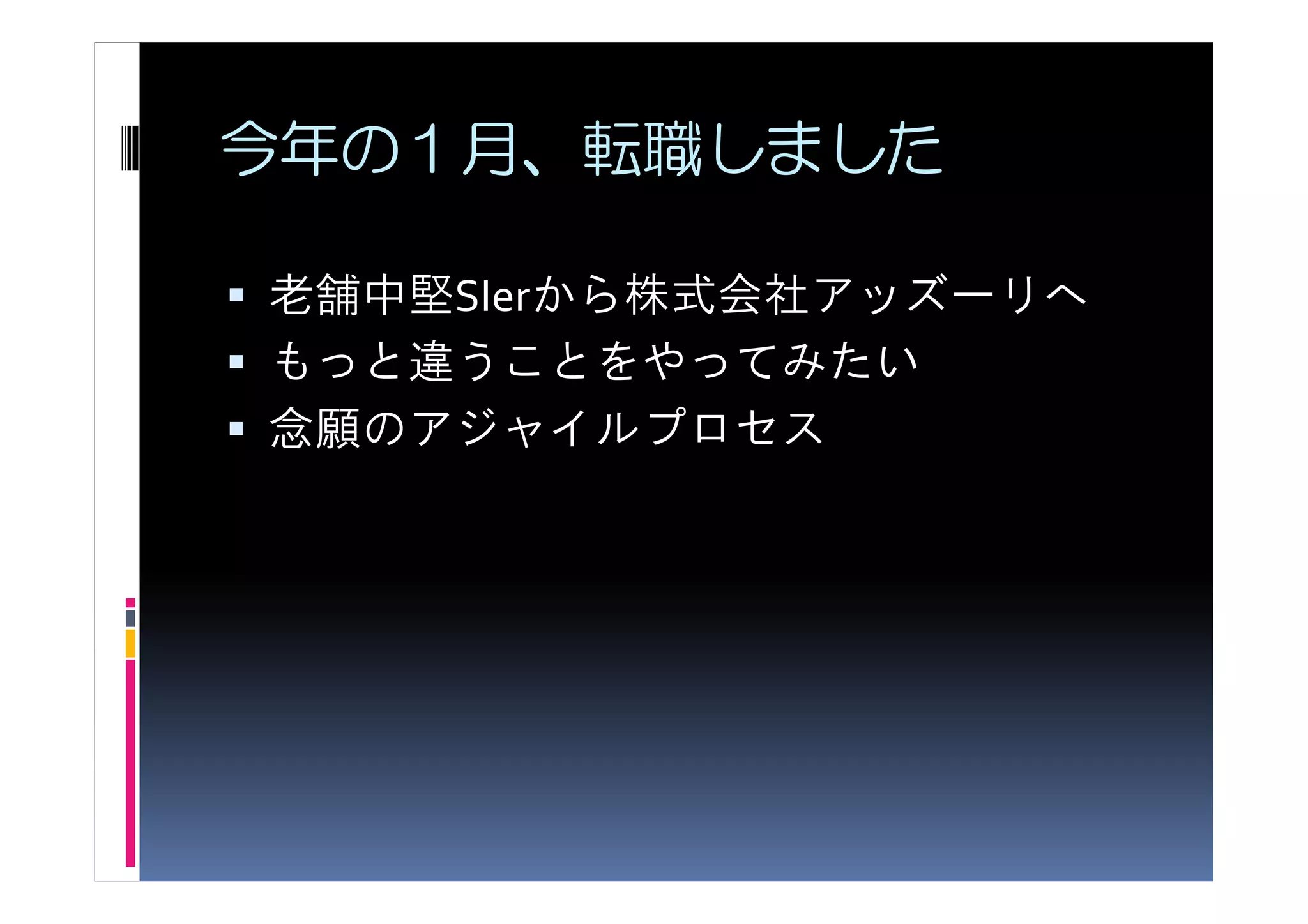 今年の１月、転職しました

▪ 老舗中堅SIerから株式会社アッズーリへ
▪ もっと違うことをやってみたい
▪ 念願のアジャイルプロセス